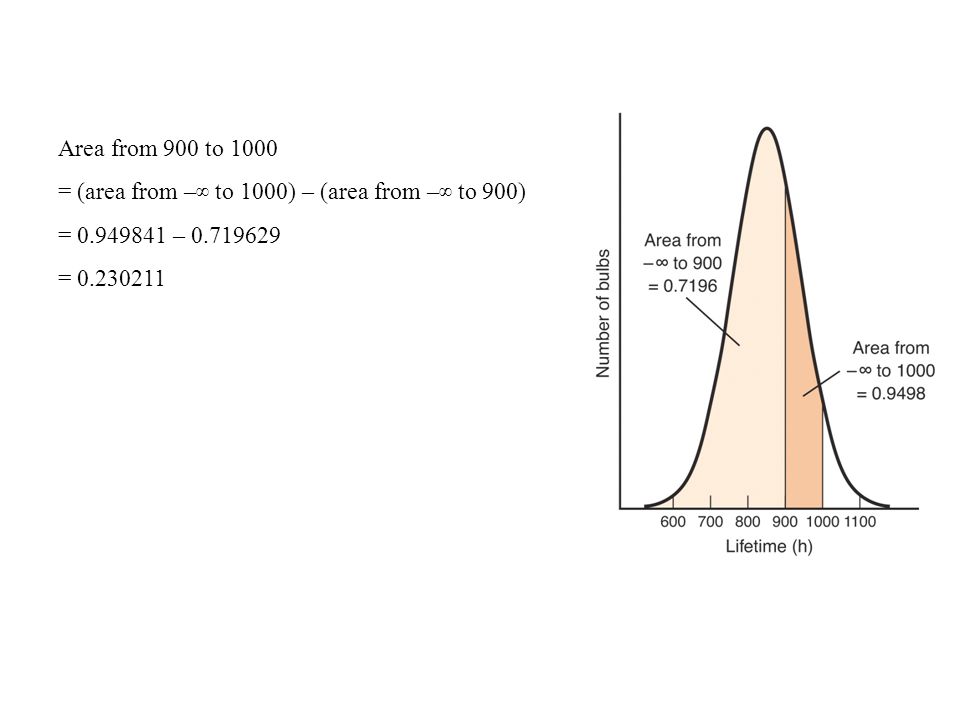 Area from 900 to 1000

= (area from $-\infty$ to 1000) – (area from $-\infty$ to 900)

= 0.949841 – 0.719629

= 0.230211

Number of bulbs

Area from $-\infty$ to 900 = 0.7196

Area from $-\infty$ to 1000 = 0.9498

600 700 800 900 1000 1100

Lifetime (h)